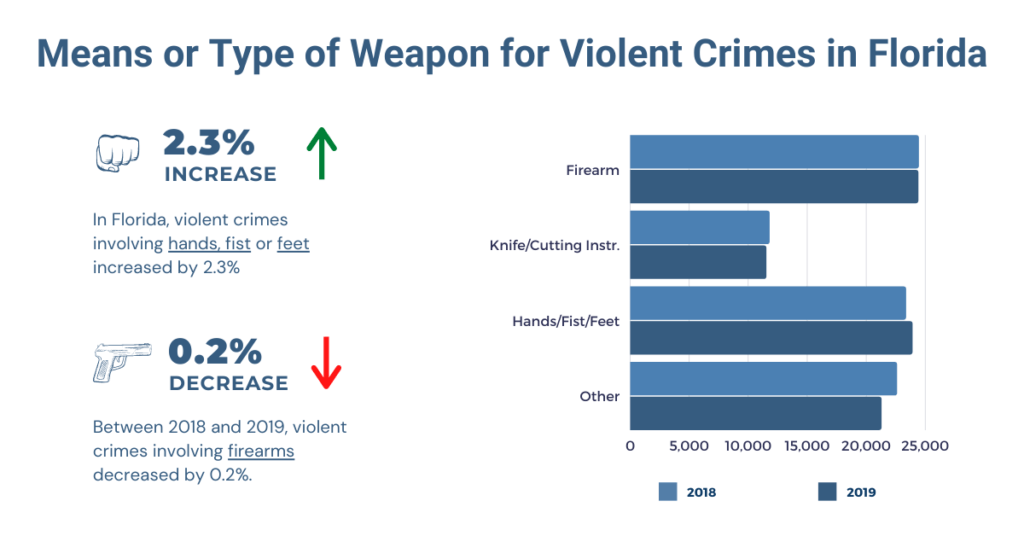 Means or Type of Weapon for Violent Crimes in Florida

2.3%
INCREASE

In Florida, violent crimes involving hands, fist or feet increased by 2.3%

0.2%
DECREASE

Between 2018 and 2019, violent crimes involving firearms decreased by 0.2%.

Firearm
Knife/Cutting Instr.
Hands/Fist/Feet
Other

0
5,000
10,000
15,000
20,000
25,000

2018
2019